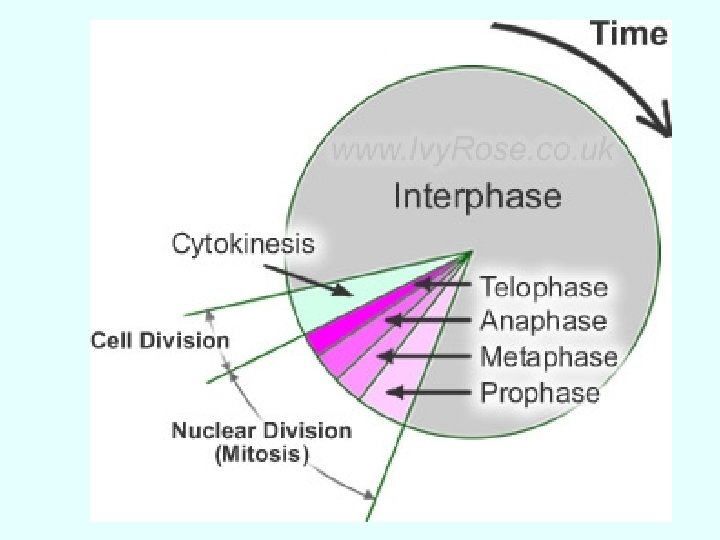 Time

www.IvyRose.co.uk

Interphase

Cytokinesis

Telophase

Anaphase

Metaphase

Prophase

Cell Division

Nuclear Division
(Mitosis)